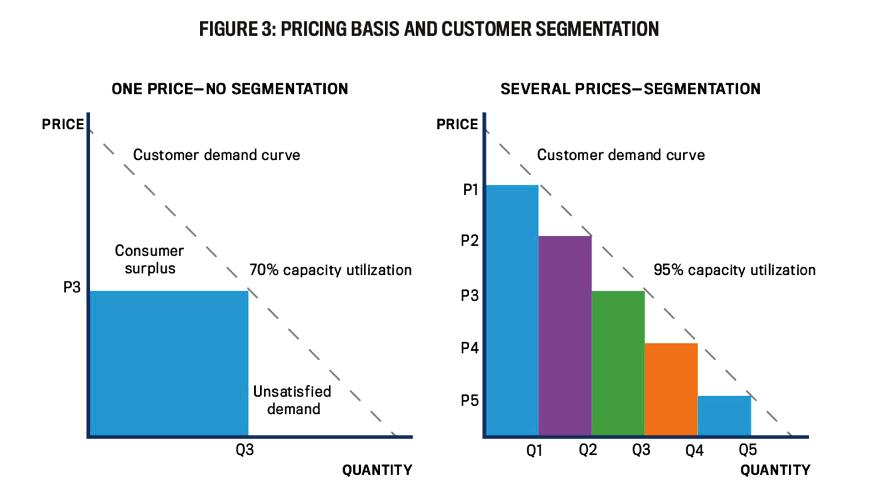 FIGURE 3: PRICING BASIS AND CUSTOMER SEGMENTATION

ONE PRICE—NO SEGMENTATION

PRICE

Customer demand curve

Consumer surplus

70% capacity utilization

P3

Unsatisfied demand

Q3

QUANTITY

SEVERAL PRICES—SEGMENTATION

PRICE

Customer demand curve

P1

P2

95% capacity utilization

P3

P4

P5

Q1 Q2 Q3 Q4 Q5

QUANTITY